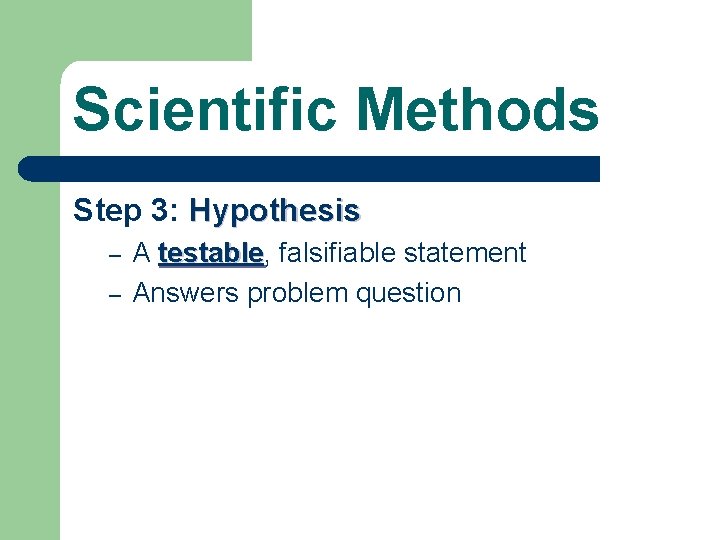 Scientific Methods

Step 3: Hypothesis

– A testable, falsifiable statement
– Answers problem question